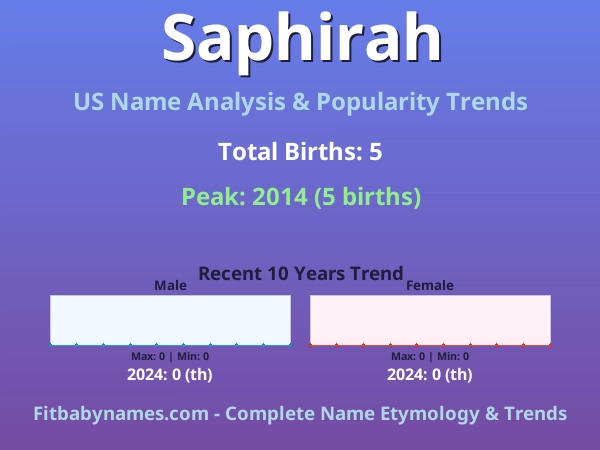 Saphirah

US Name Analysis & Popularity Trends

Total Births: 5

Peak: 2014 (5 births)

Recent 10 Years Trend

Male

Max: 0 | Min: 0

2024: 0 (th)

Female

Max: 0 | Min: 0

2024: 0 (th)

Fitbabynames.com - Complete Name Etymology & Trends